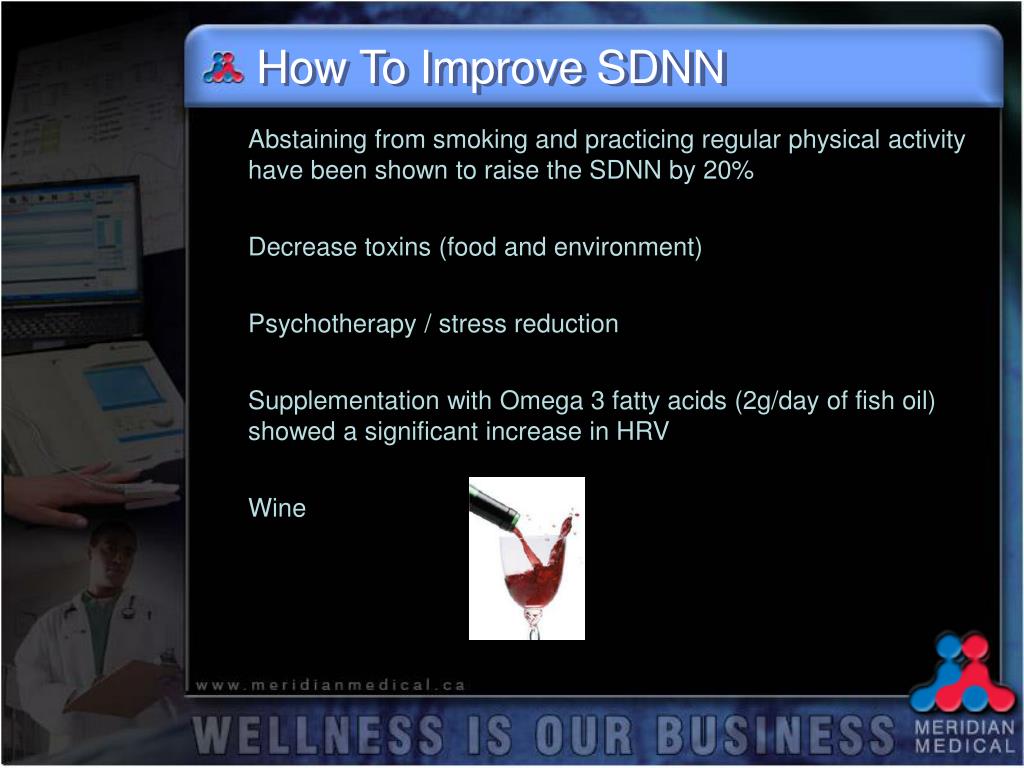 How To Improve SDNN

Abstaining from smoking and practicing regular physical activity have been shown to raise the SDNN by 20%

Decrease toxins (food and environment)

Psychotherapy / stress reduction

Supplementation with Omega 3 fatty acids (2g/day of fish oil) showed a significant increase in HRV

Wine

www.meridianmedical.ca

WELLNESS IS OUR BUSINESS

MERIDIAN MEDICAL